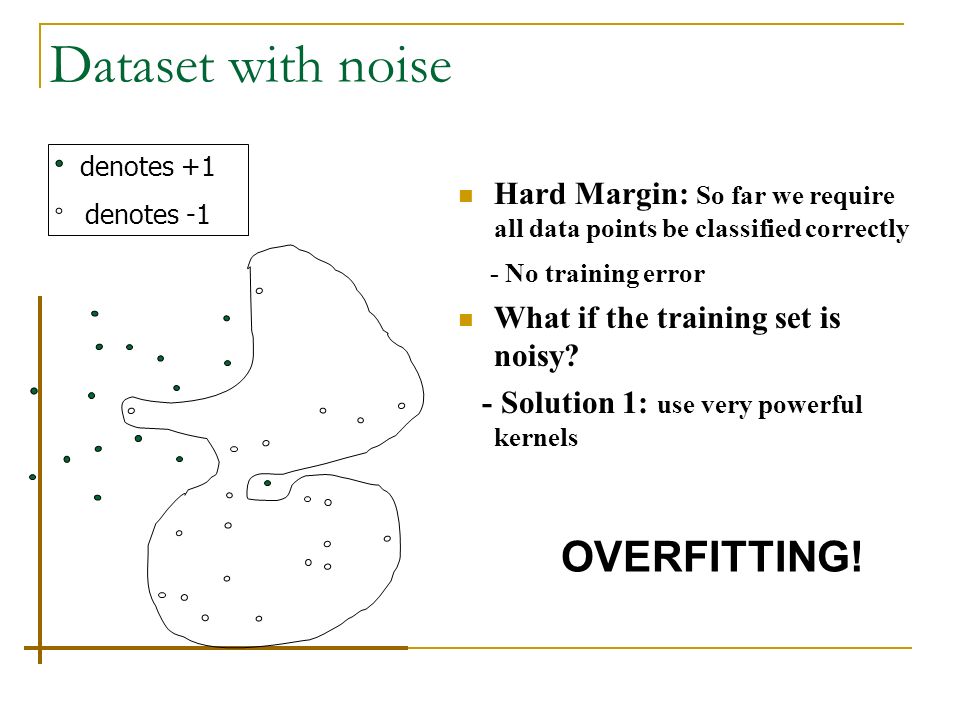 Dataset with noise

denotes +1

denotes -1

Hard Margin: So far we require all data points be classified correctly

- No training error

What if the training set is noisy?

- Solution 1: use very powerful kernels

OVERFITTING!